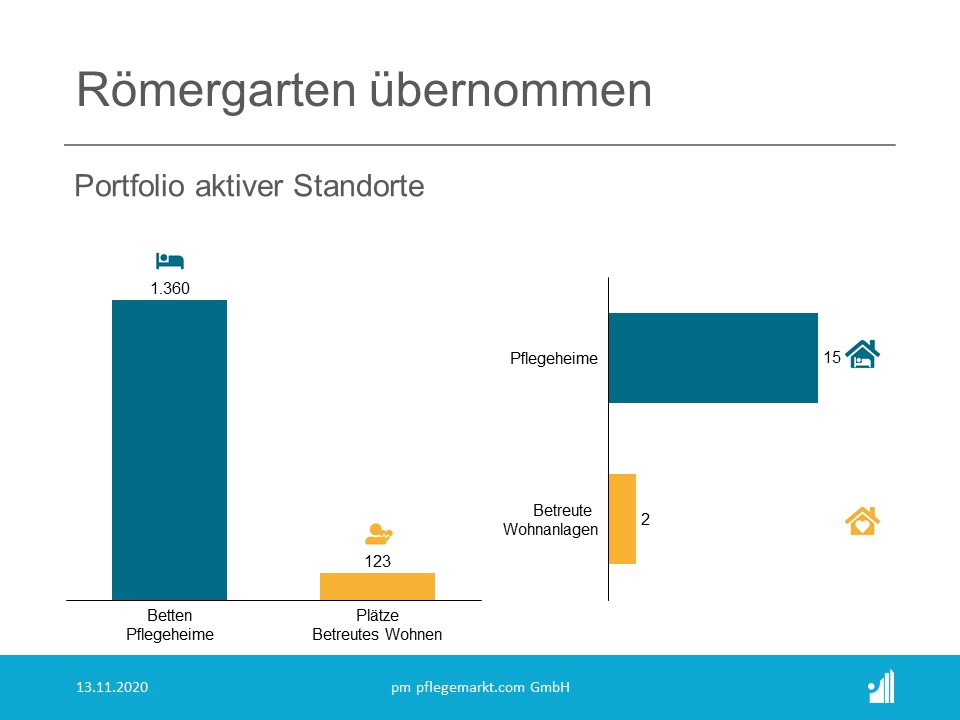 Römergarten übernommen

Portfolio aktiver Standorte

1.360

123

Betten
Pflegeheime

Plätze
Betreutes Wohnen

Pflegeheime

15

Betreute
Wohnanlagen

2

13.11.2020

pm pflegemarkt.com GmbH